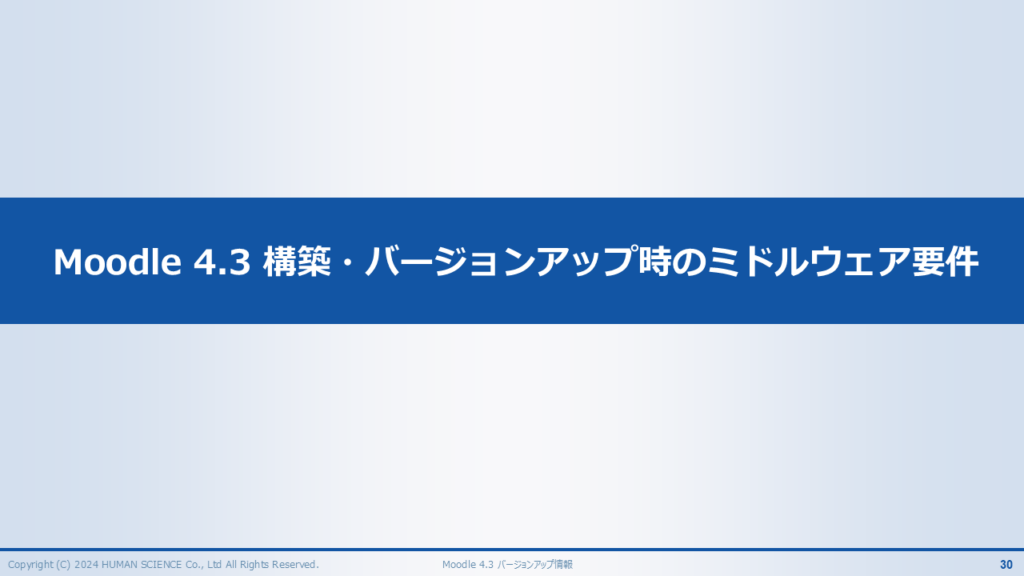 Moodle 4.3 構築・バージョンアップ時のミドルウェア要件

Copyright (C) 2024 HUMAN SCIENCE Co., Ltd All Rights Reserved.

Moodle 4.3 バージョンアップ情報

30